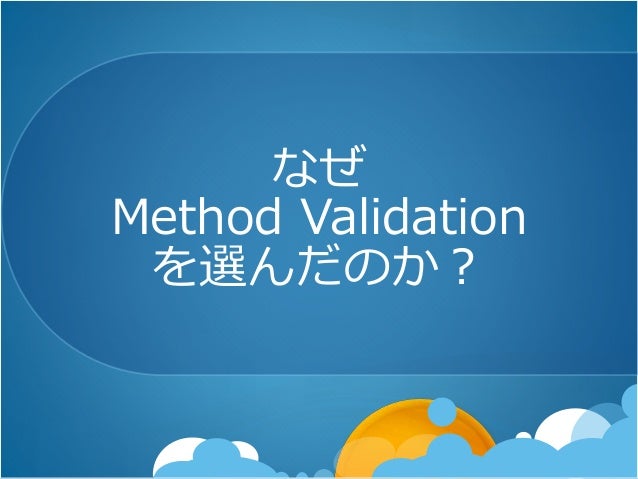 なぜ
Method Validation
を選んだのか？